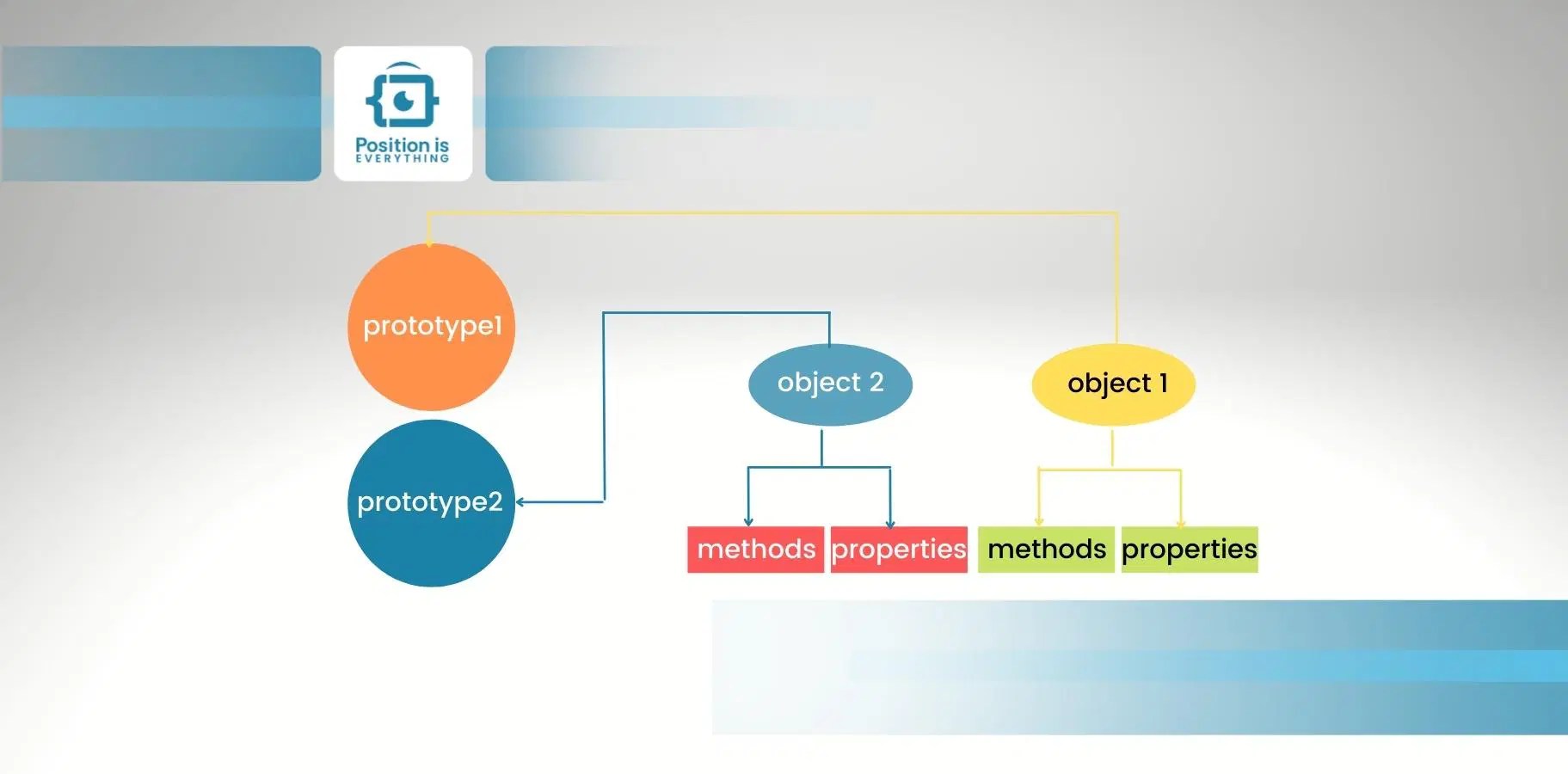 Position is
EVERYTHING

prototype1

prototype2

object 2

object 1

methods

properties

methods

properties